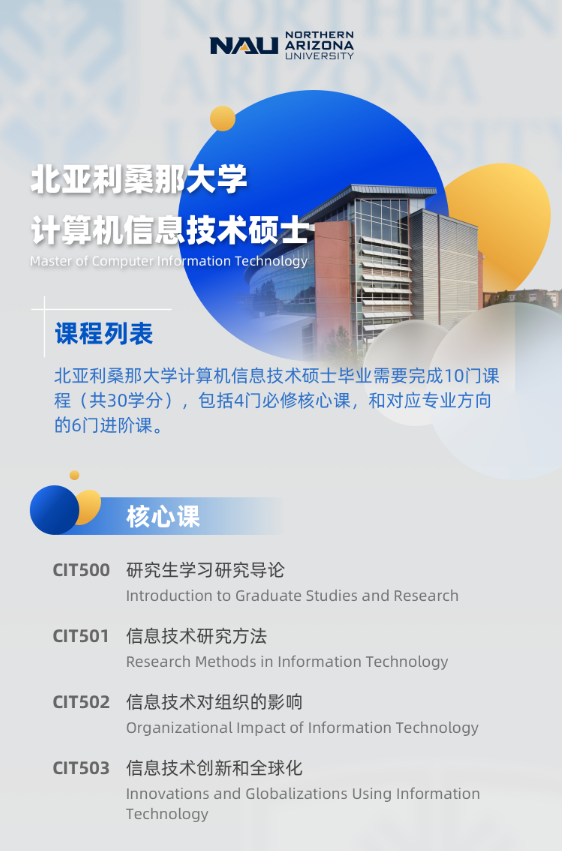 NAU NORTHERN ARIZONA UNIVERSITY

北亚利桑那大学
计算机信息技术硕士
Master of Computer Information Technology

课程列表

北亚利桑那大学计算机信息技术硕士毕业需要完成10门课程（共30学分），包括4门必修核心课，和对应专业方向的6门进阶课。

核心课

CIT500 研究生学习研究导论
Introduction to Graduate Studies and Research

CIT501 信息技术研究方法
Research Methods in Information Technology

CIT502 信息技术对组织的影响
Organizational Impact of Information Technology

CIT503 信息技术创新和全球化
Innovations and Globalizations Using Information Technology